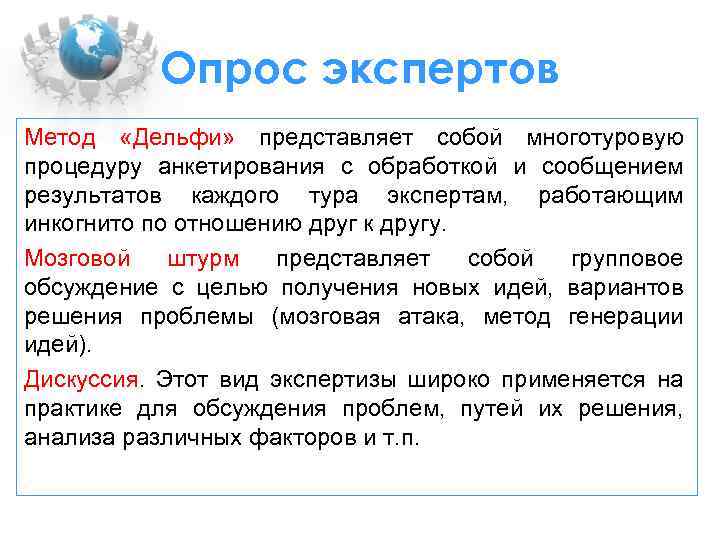 Опрос экспертов

Метод «Дельфи» представляет собой многотуровую процедуру анкетирования с обработкой и сообщением результатов каждого тура экспертам, работающим инкогнито по отношению друг к другу.

Мозговой штурм представляет собой групповое обсуждение с целью получения новых идей, вариантов решения проблемы (мозговая атака, метод генерации идей).

Дискуссия. Этот вид экспертизы широко применяется на практике для обсуждения проблем, путей их решения, анализа различных факторов и т.п.